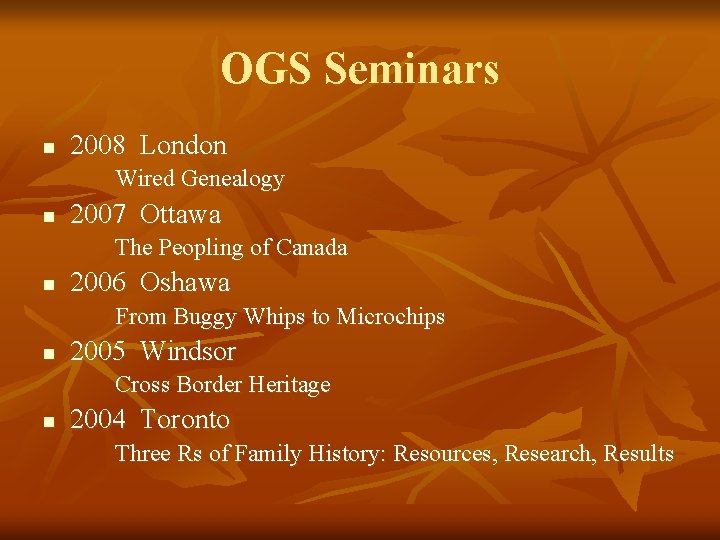 OGS Seminars

- 2008 London
  Wired Genealogy
- 2007 Ottawa
  The Peopling of Canada
- 2006 Oshawa
  From Buggy Whips to Microchips
- 2005 Windsor
  Cross Border Heritage
- 2004 Toronto
  Three Rs of Family History: Resources, Research, Results